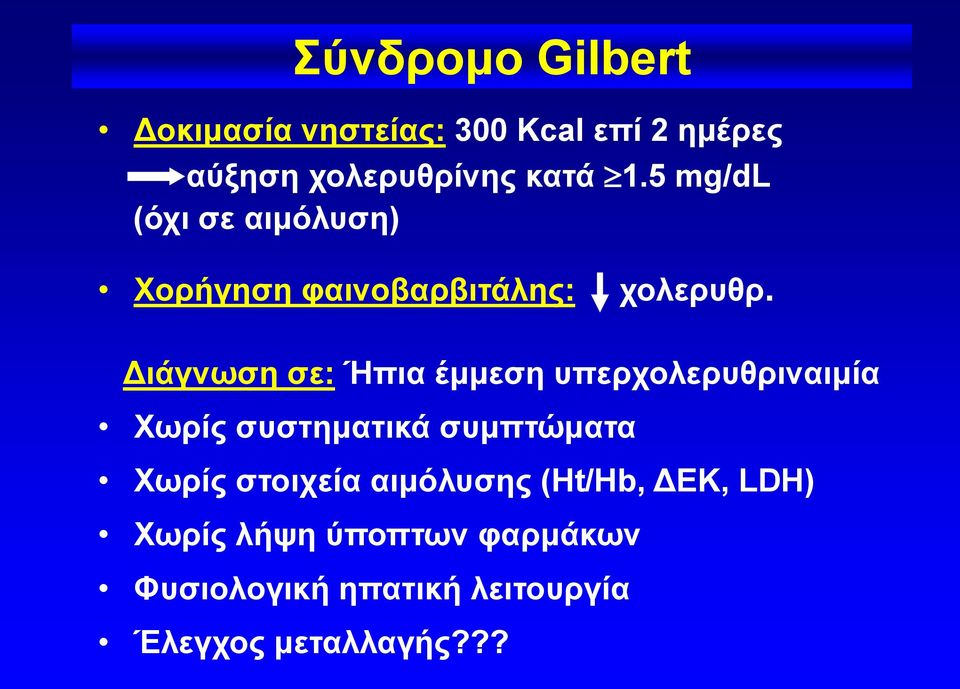 Σύνδρομο Gilbert

• Δοκιμασία νηστείας: 300 Kcal επί 2 ημέρες
→ αύξηση χολερυθρίνης κατά $\geq$1.5 mg/dL (όχι σε αιμόλυση)

• Χορήγηση φαινοβαρβιτάλης: ↓ χολερυθρ.

Διάγνωση σε: Ήπια έμμεση υπερχολερυθριναιμία

• Χωρίς συστηματικά συμπτώματα

• Χωρίς στοιχεία αιμόλυσης (Ht/Hb, ΔΕΚ, LDH)

• Χωρίς λήψη ύποπτων φαρμάκων

• Φυσιολογική ηπατική λειτουργία

• Έλεγχος μεταλλαγής???